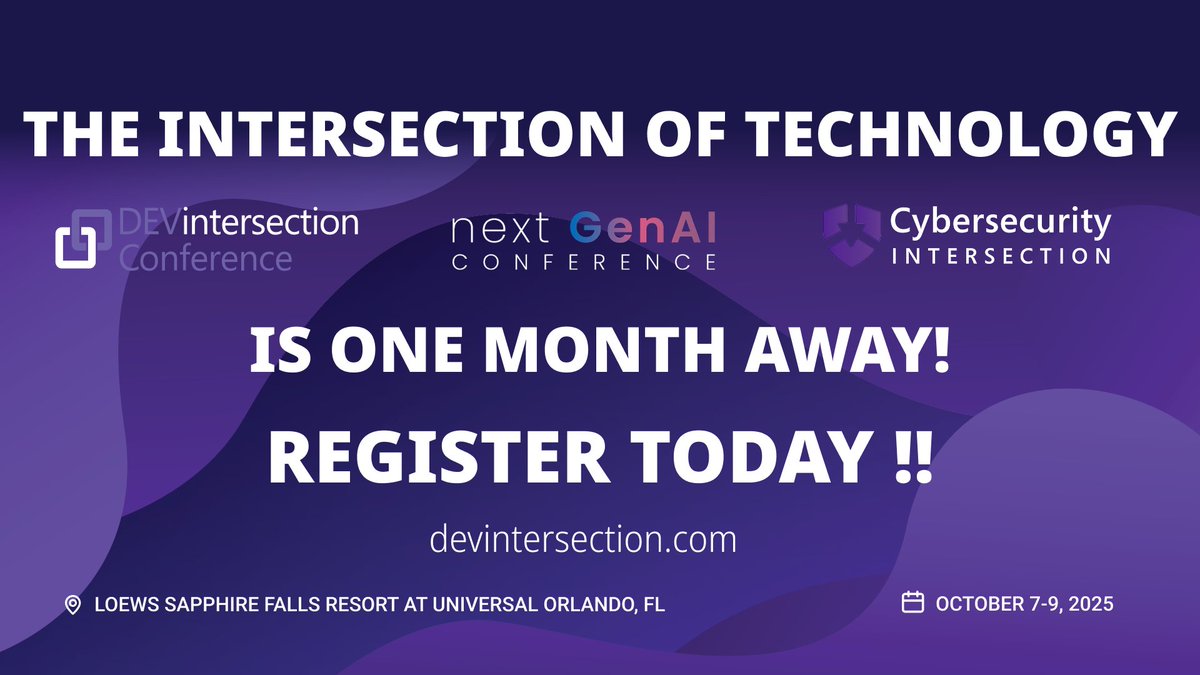 THE INTERSECTION OF TECHNOLOGY

DEVintersection Conference

next GenAI CONFERENCE

Cybersecurity INTERSECTION

IS ONE MONTH AWAY!

REGISTER TODAY !!

devintersection.com

LOEWS SAPPHIRE FALLS RESORT AT UNIVERSAL ORLANDO, FL

OCTOBER 7-9, 2025